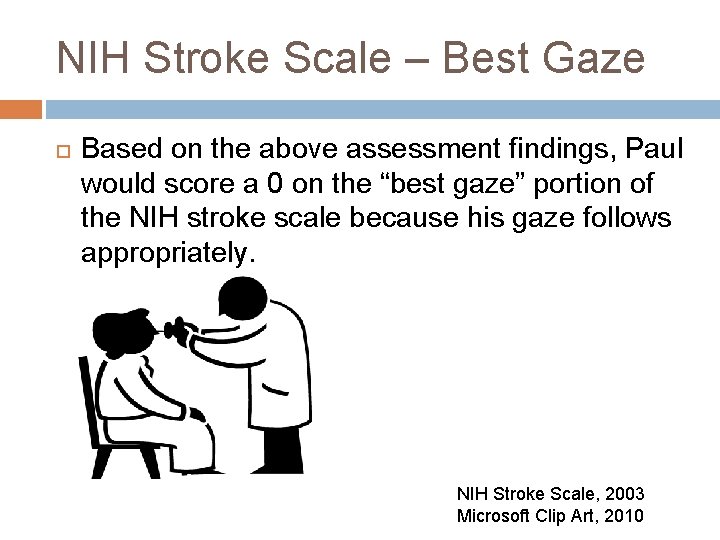 NIH Stroke Scale – Best Gaze

Based on the above assessment findings, Paul would score a 0 on the “best gaze” portion of the NIH stroke scale because his gaze follows appropriately.

NIH Stroke Scale, 2003
Microsoft Clip Art, 2010